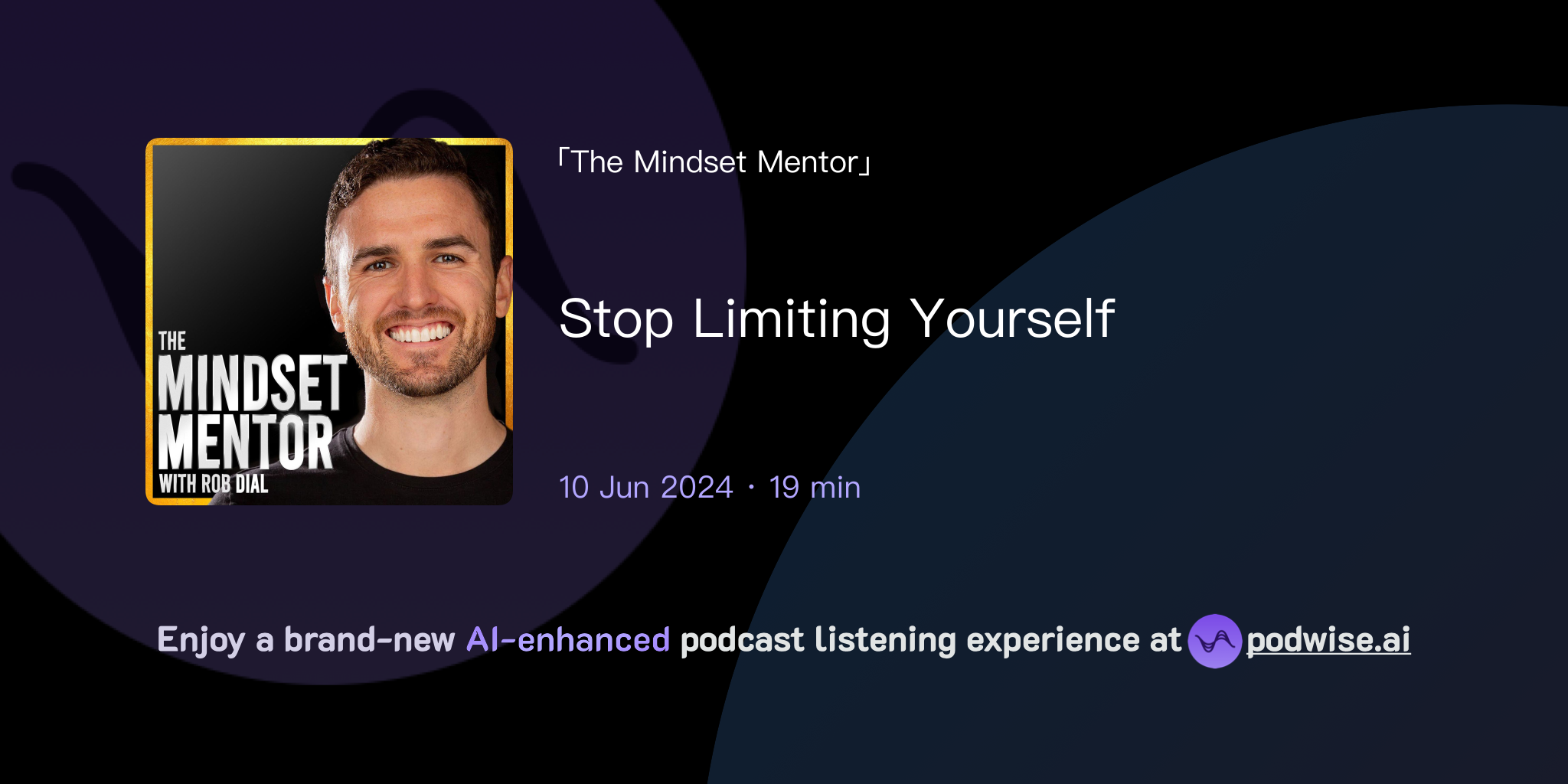 THE
MINDSET
MENTOR
WITH ROB DIAL

「The Mindset Mentor」

Stop Limiting Yourself

10 Jun 2024 · 19 min

Enjoy a brand-new AI-enhanced podcast listening experience at podwise.ai